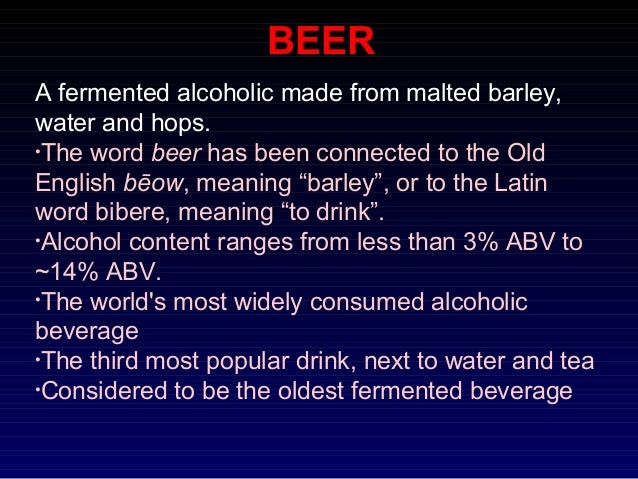 BEER

A fermented alcoholic made from malted barley, water and hops.
·The word beer has been connected to the Old English bēow, meaning “barley”, or to the Latin word bibere, meaning “to drink”.
·Alcohol content ranges from less than 3% ABV to ~14% ABV.
·The world's most widely consumed alcoholic beverage
·The third most popular drink, next to water and tea
·Considered to be the oldest fermented beverage